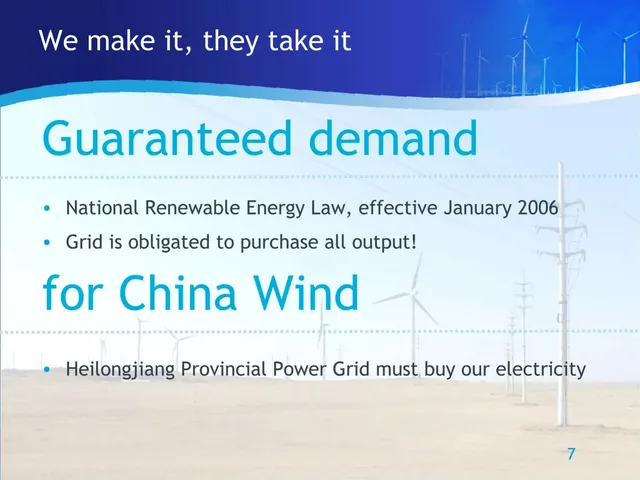 We make it, they take it

Guaranteed demand

• National Renewable Energy Law, effective January 2006
• Grid is obligated to purchase all output!

for China Wind

• Heilongjiang Provincial Power Grid must buy our electricity

7